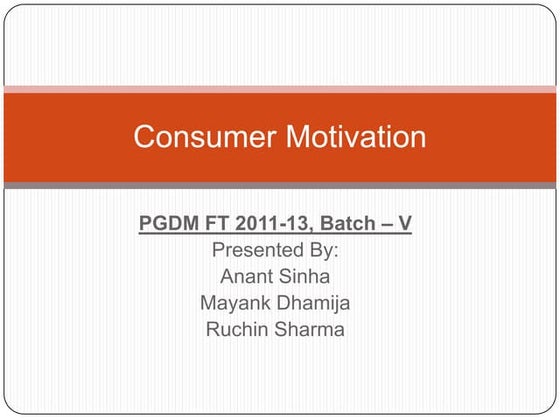 Consumer Motivation

PGDM FT 2011-13, Batch – V
Presented By:
Anant Sinha
Mayank Dhamija
Ruchin Sharma